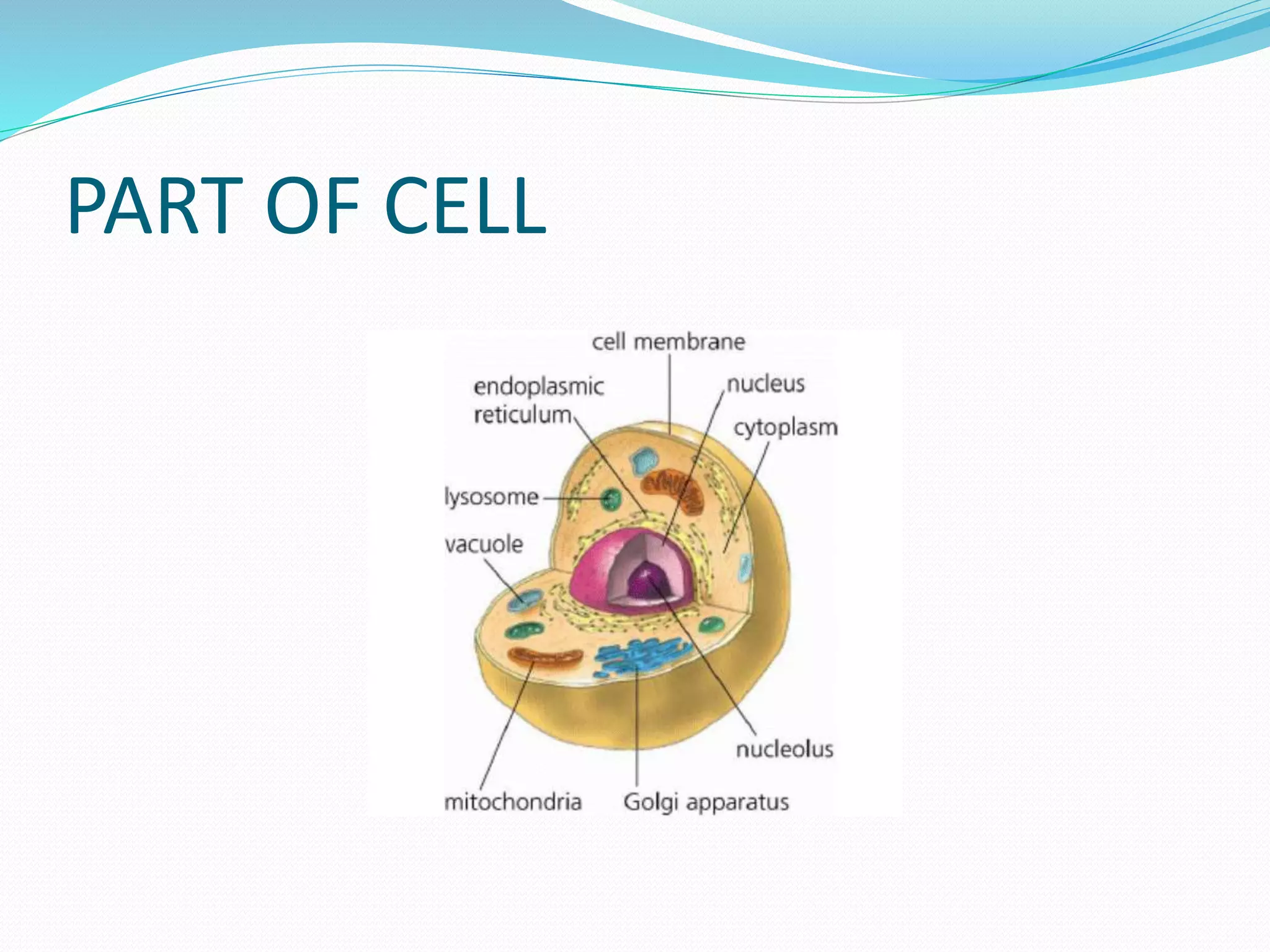 PART OF CELL

cell membrane
endoplasmic reticulum
nucleus
cytoplasm
lysosome
vacuole
nucleolus
mitochondria
Golgi apparatus